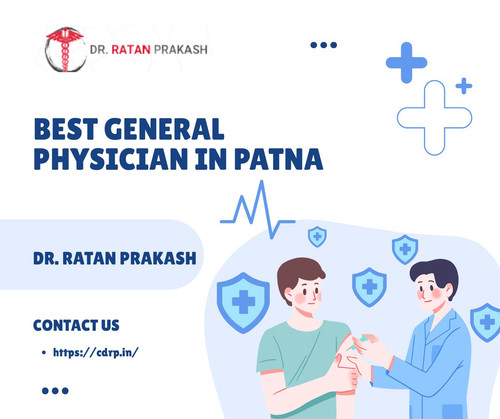 DR. RATAN PRAKASH

BEST GENERAL PHYSICIAN IN PATNA

DR. RATAN PRAKASH

CONTACT US

• https://cdrp.in/